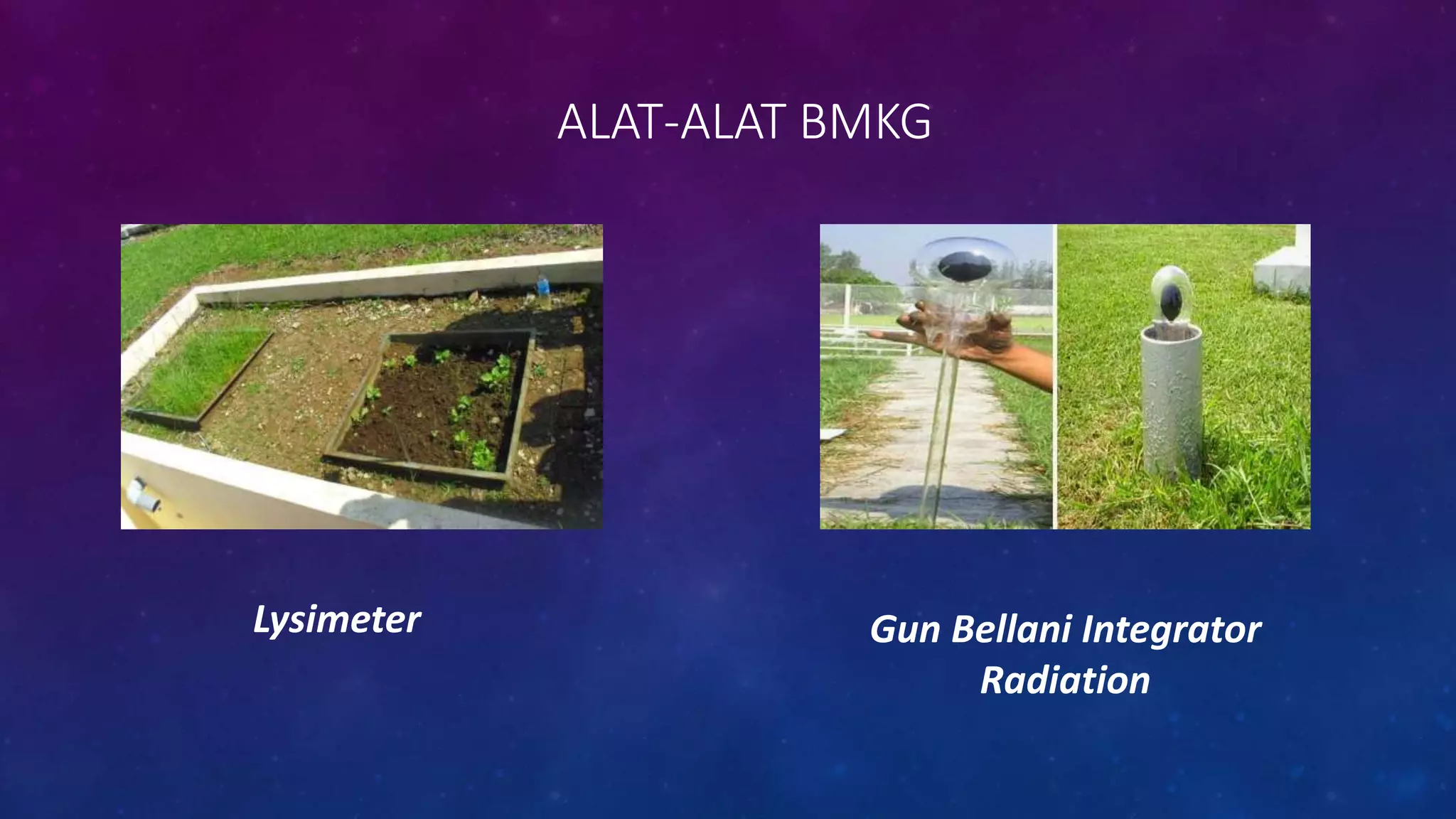 ALAT-ALAT BMKG

Lysimeter

Gun Bellani Integrator Radiation